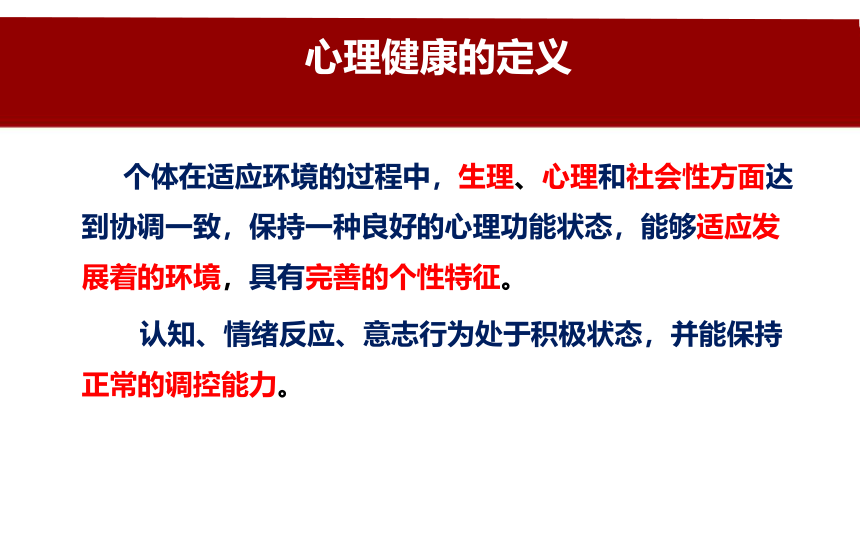 心理健康的定义

个体在适应环境的过程中，生理、心理和社会性方面达到协调一致，保持一种良好的心理功能状态，能够适应发展着的环境，具有完善的个性特征。

认知、情绪反应、意志行为处于积极状态，并能保持正常的调控能力。